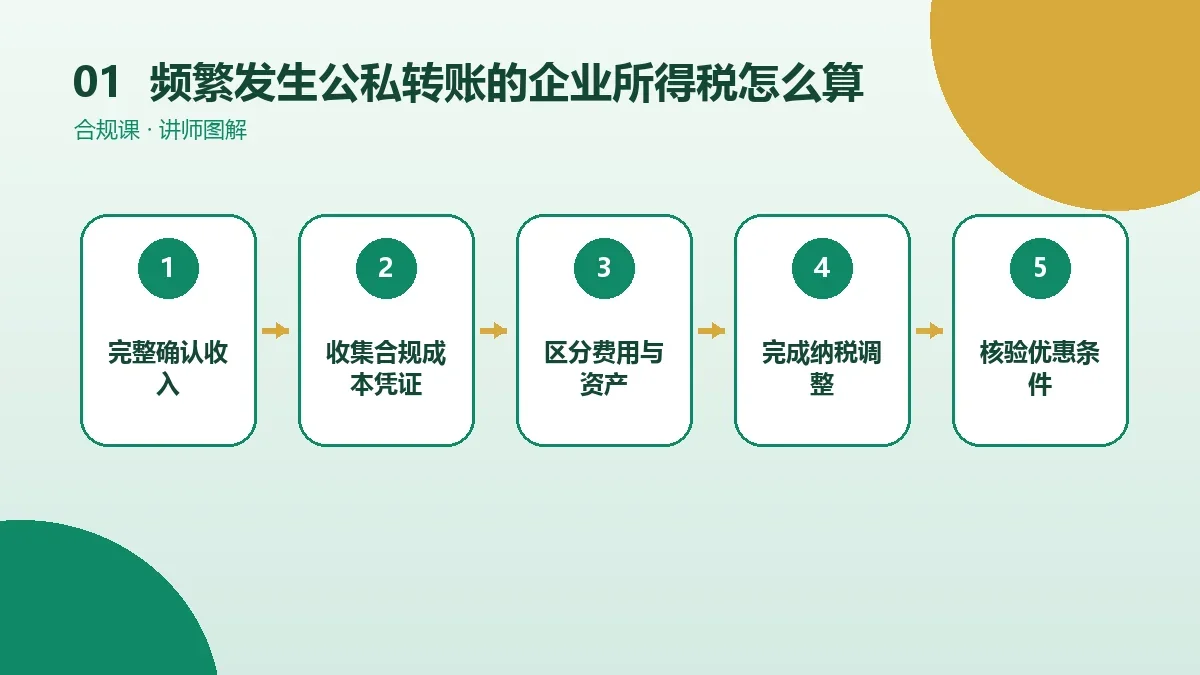 01 频繁发生公私转账的企业所得税怎么算

合规课 · 讲师图解

1
完整确认收入

2
收集合规成本凭证

3
区分费用与资产

4
完成纳税调整

5
核验优惠条件